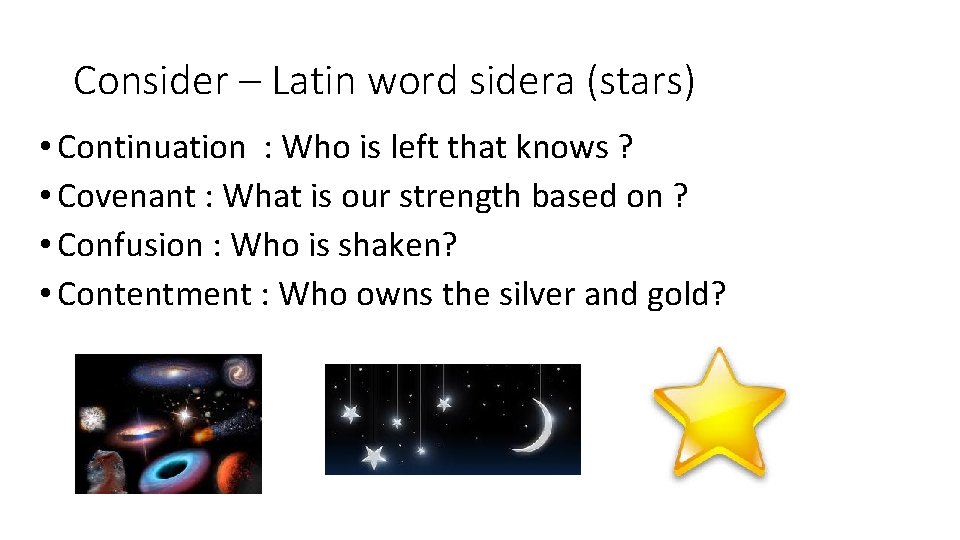 Consider – Latin word sidera (stars)

• Continuation : Who is left that knows ?
• Covenant : What is our strength based on ?
• Confusion : Who is shaken?
• Contentment : Who owns the silver and gold?